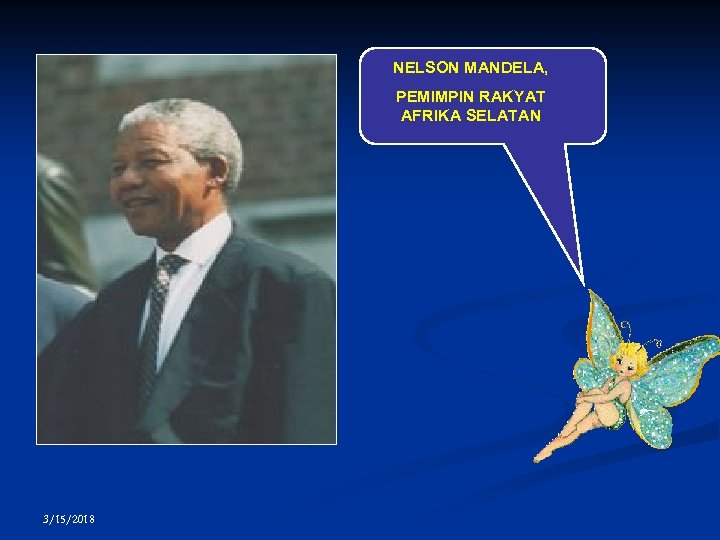 NELSON MANDELA,

PEMIMPIN RAKYAT AFRIKA SELATAN

3/15/2018